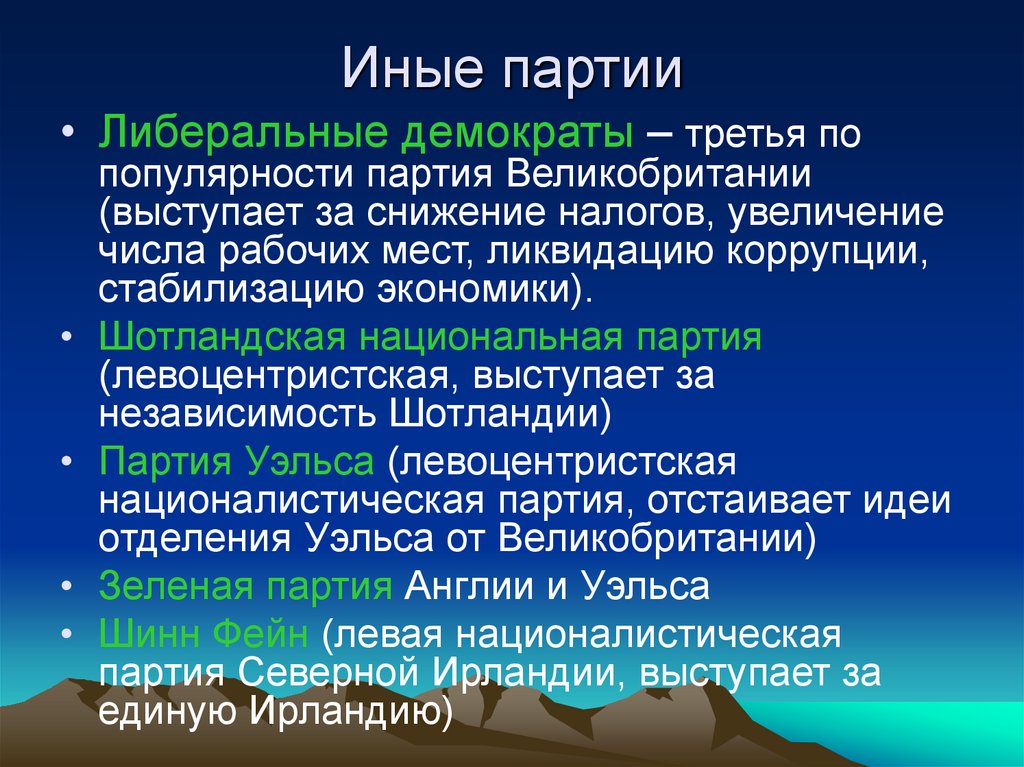 Иные партии

• Либеральные демократы – третья по популярности партия Великобритании (выступает за снижение налогов, увеличение числа рабочих мест, ликвидацию коррупции, стабилизацию экономики).
• Шотландская национальная партия (левоцентристская, выступает за независимость Шотландии)
• Партия Уэльса (левоцентристская националистическая партия, отстаивает идеи отделения Уэльса от Великобритании)
• Зеленая партия Англии и Уэльса
• Шинн Фейн (левая националистическая партия Северной Ирландии, выступает за единую Ирландию)